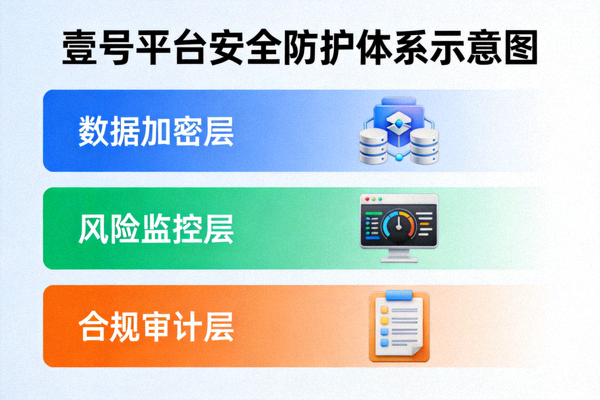 壹号平台安全防护体系示意图

数据加密层

风险监控层

合规审计层